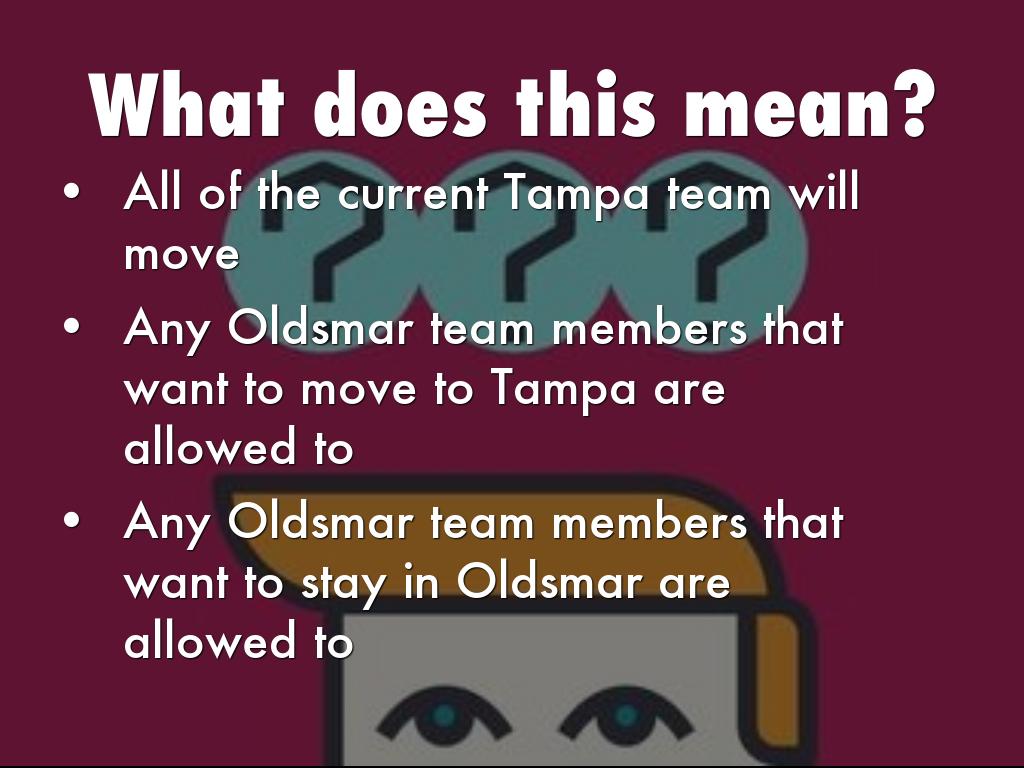 What does this mean?

• All of the current Tampa team will move
• Any Oldsmar team members that want to move to Tampa are allowed to
• Any Oldsmar team members that want to stay in Oldsmar are allowed to